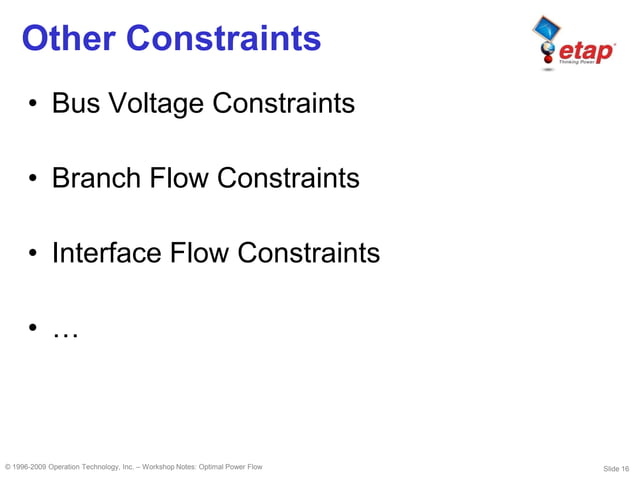 Other Constraints

etap
Thinking Power

• Bus Voltage Constraints

• Branch Flow Constraints

• Interface Flow Constraints

• …

© 1996-2009 Operation Technology, Inc. – Workshop Notes: Optimal Power Flow

Slide 16